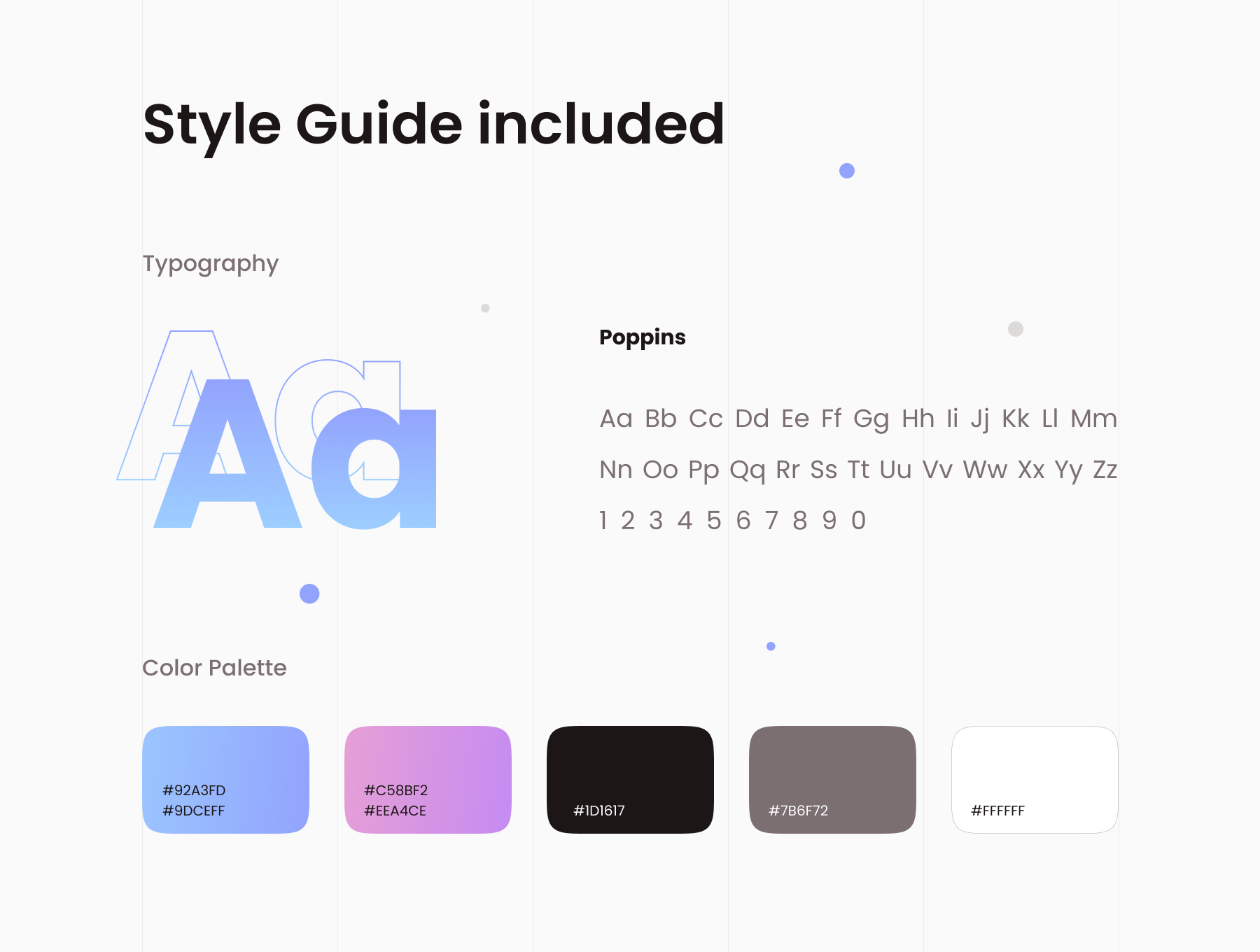 Style Guide included

Typography

Aa

Poppins

Aa Bb Cc Dd Ee Ff Gg Hh Ii Jj Kk Ll Mm
Nn Oo Pp Qq Rr Ss Tt Uu Vv Ww Xx Yy Zz
1 2 3 4 5 6 7 8 9 0

Color Palette

#92A3FD
#9DCEFF

#C58BF2
#EEA4CE

#1D1617

#7B6F72

#FFFFFF